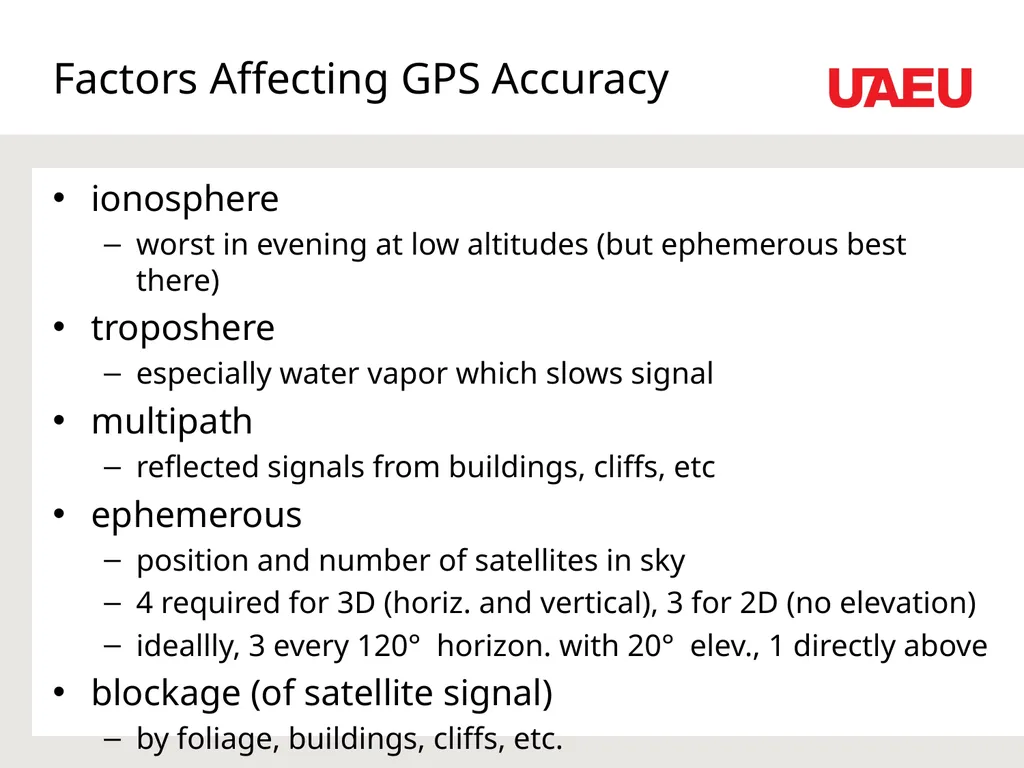 Factors Affecting GPS Accuracy

UAEU

• ionosphere
– worst in evening at low altitudes (but ephemerous best there)
• troposhere
– especially water vapor which slows signal
• multipath
– reflected signals from buildings, cliffs, etc
• ephemerous
– position and number of satellites in sky
– 4 required for 3D (horiz. and vertical), 3 for 2D (no elevation)
– ideallly, 3 every 120° horizon. with 20° elev., 1 directly above
• blockage (of satellite signal)
– by foliage, buildings, cliffs, etc.